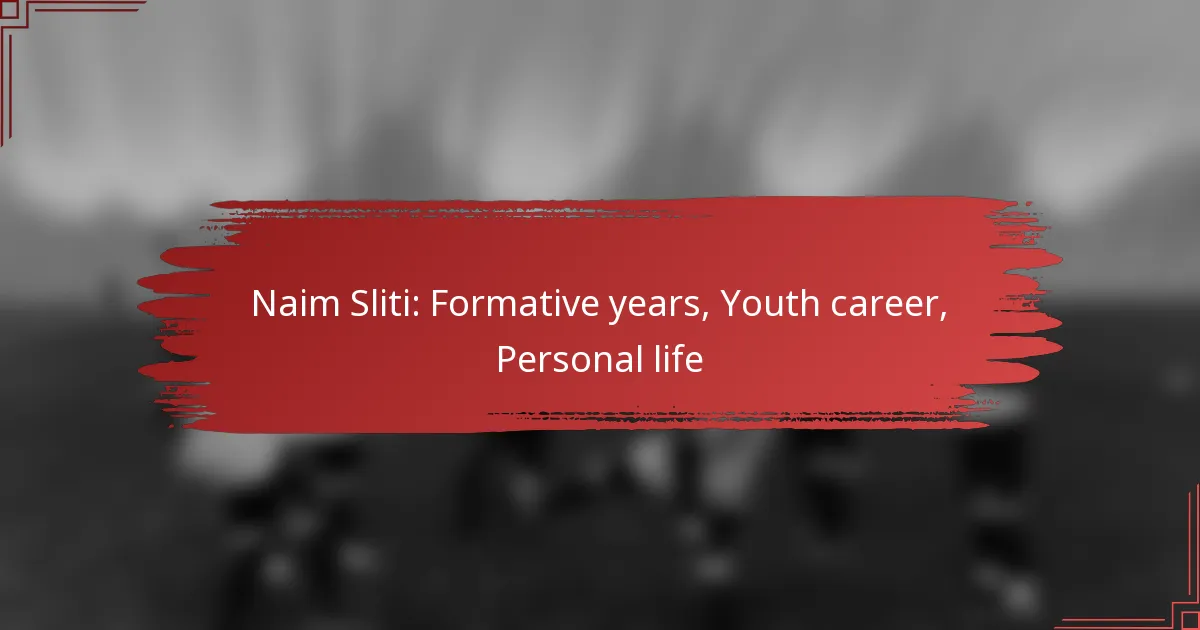 Naim Sliti: Formative years, Youth career, Personal life